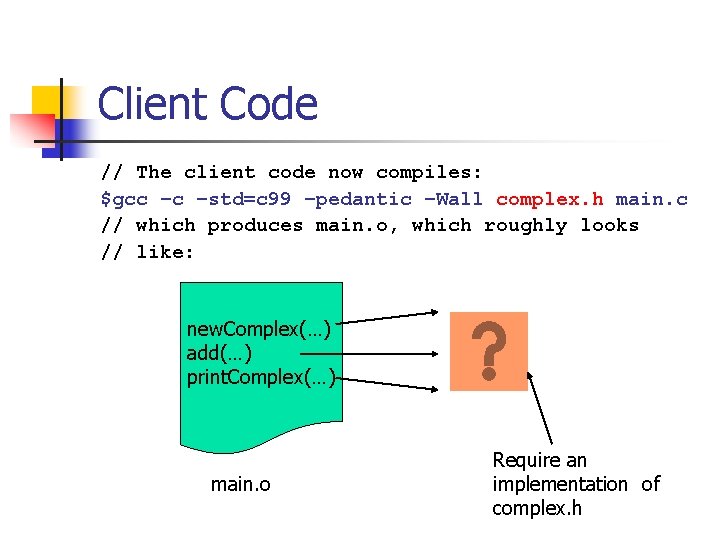 Client Code

// The client code now compiles:
$gcc –c –std=c99 –pedantic –Wall complex.h main.c
// which produces main.o, which roughly looks
// like:

newComplex(…)
add(…)
printComplex(…)

?

main.o

Require an implementation of complex.h